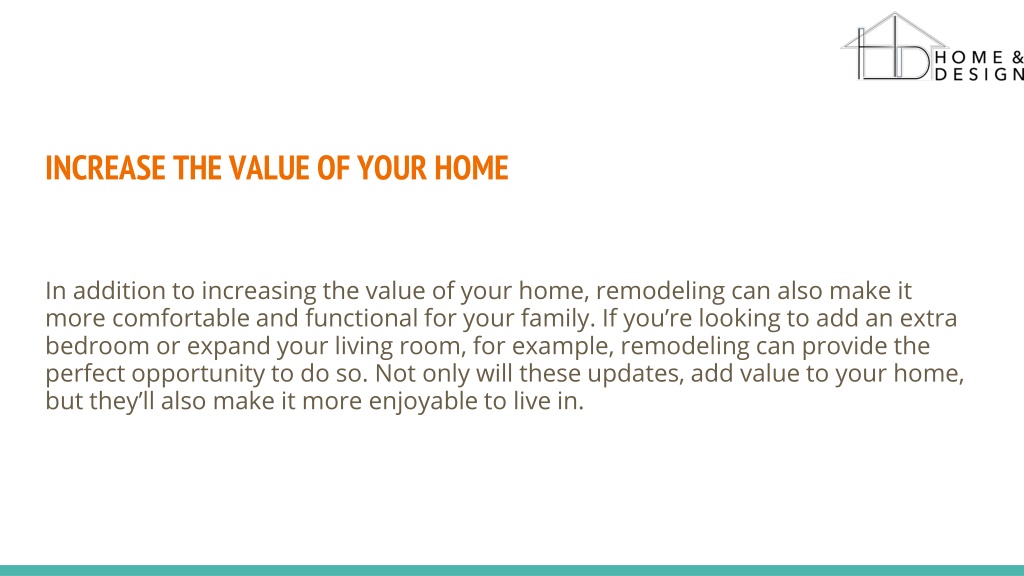 HOME & DESIGN

INCREASE THE VALUE OF YOUR HOME

In addition to increasing the value of your home, remodeling can also make it more comfortable and functional for your family. If you're looking to add an extra bedroom or expand your living room, for example, remodeling can provide the perfect opportunity to do so. Not only will these updates, add value to your home, but they'll also make it more enjoyable to live in.